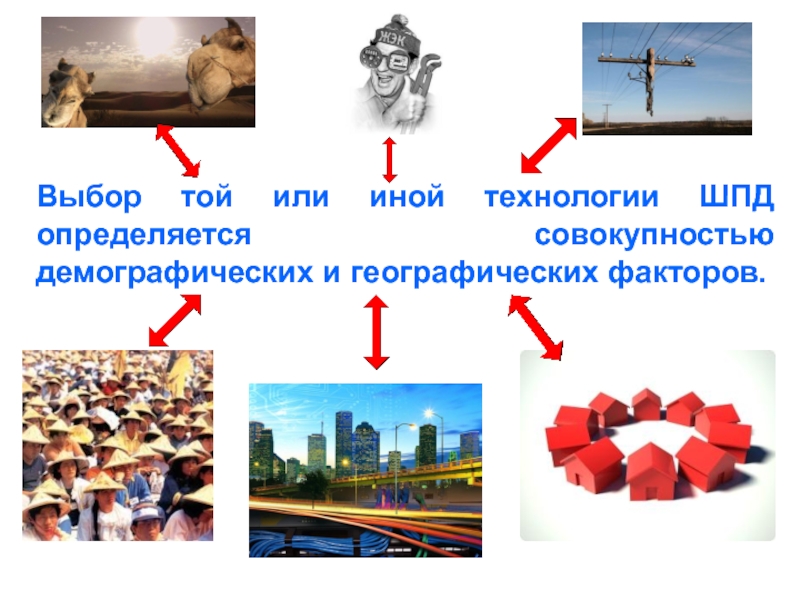 ЖЭК

Выбор той или иной технологии ШПД определяется совокупностью демографических и географических факторов.